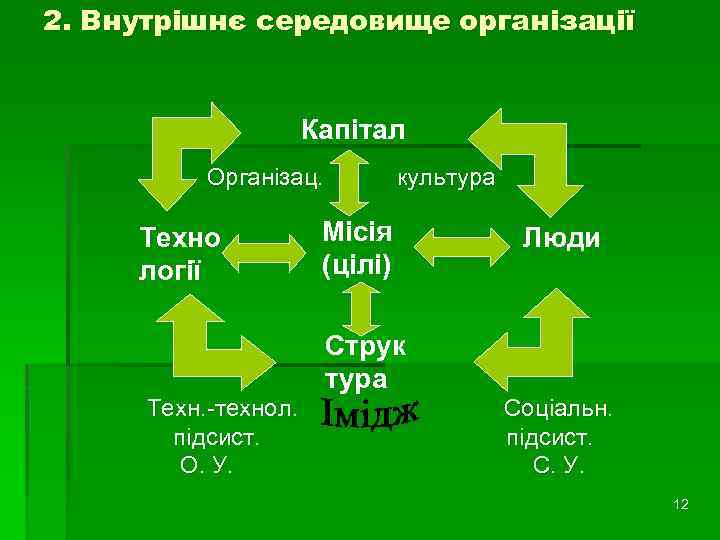 2. Внутрішнє середовище організації

Капітал

Організац. культура

Техно логії

Місія (цілі)

Люди

Струк тура

Імідж

Техн.-технол. підсист. О. У.

Соціальн. підсист. С. У.

12